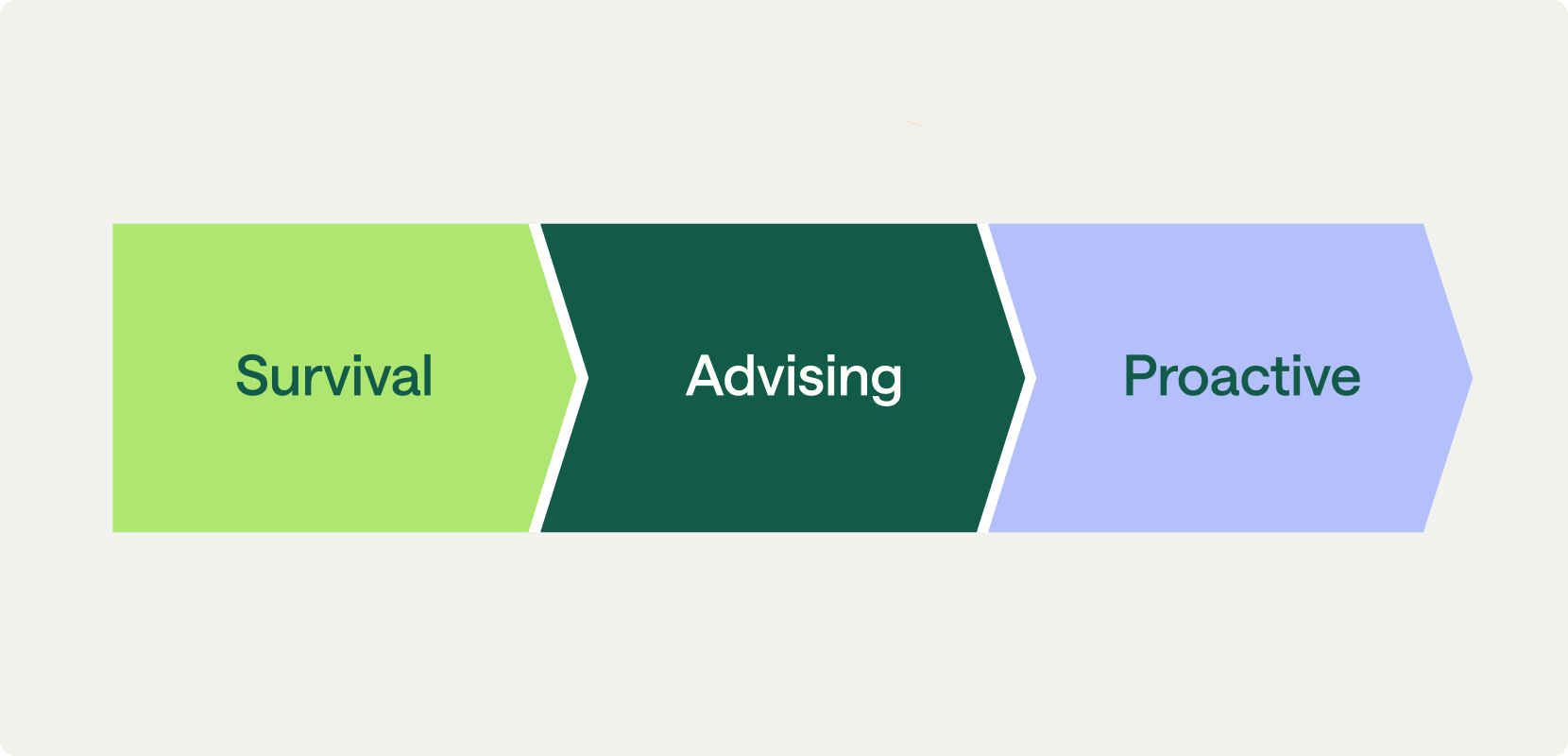 Survival

Advising

Proactive